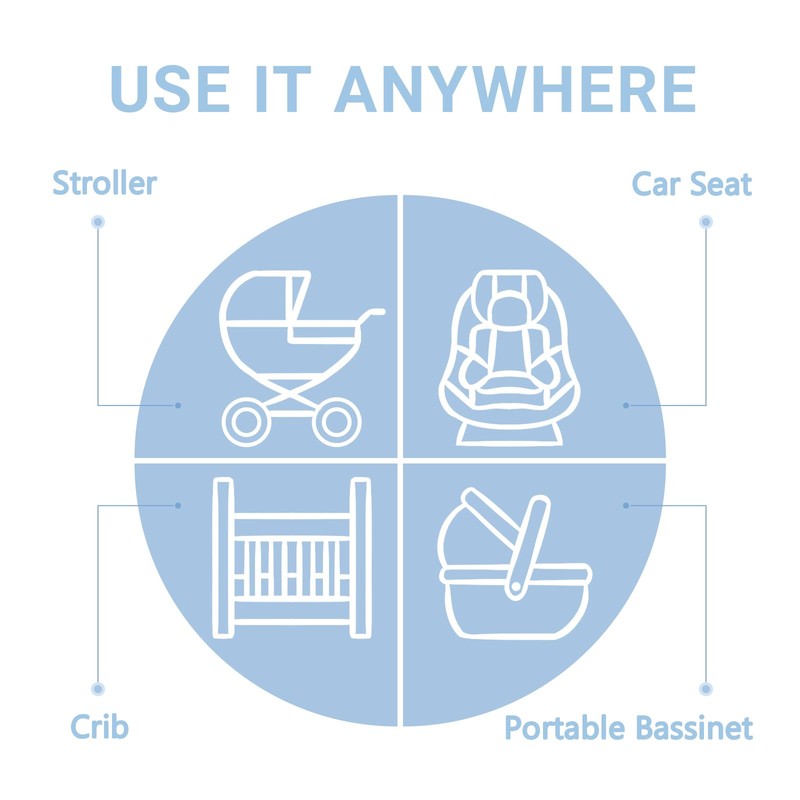 USE IT ANYWHERE

Stroller

Car Seat

Crib

Portable Bassinet